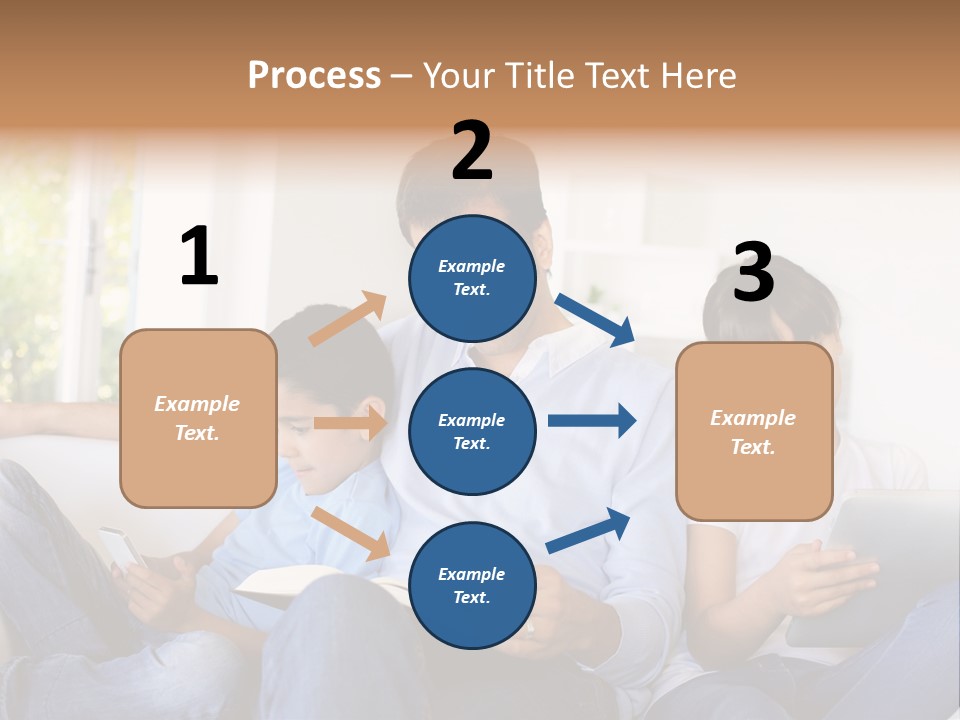 Process – Your Title Text Here

1

Example Text.

2

Example Text.

Example Text.

Example Text.

3

Example Text.